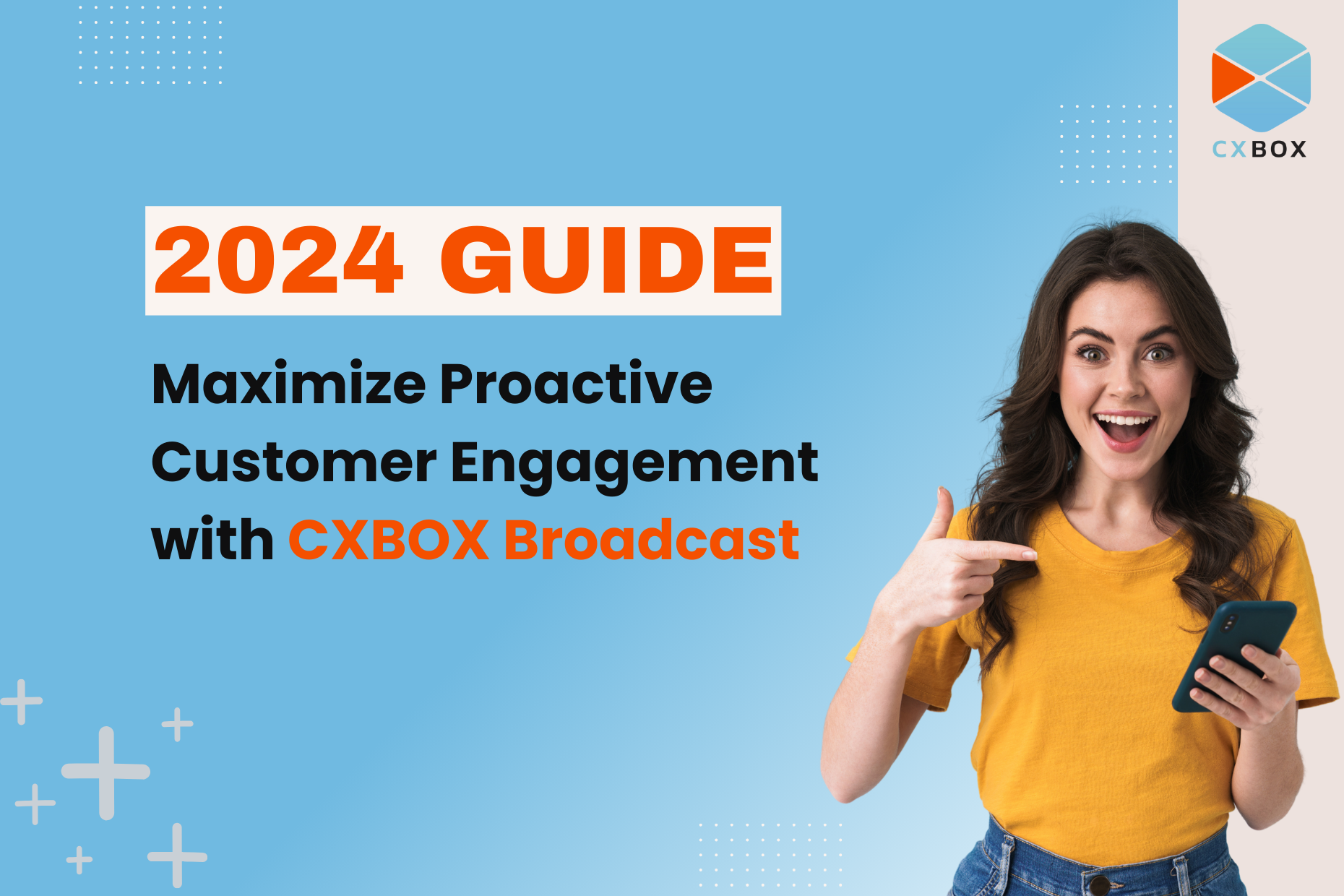 CXBOX

2024 GUIDE

Maximize Proactive Customer Engagement with CXBOX Broadcast